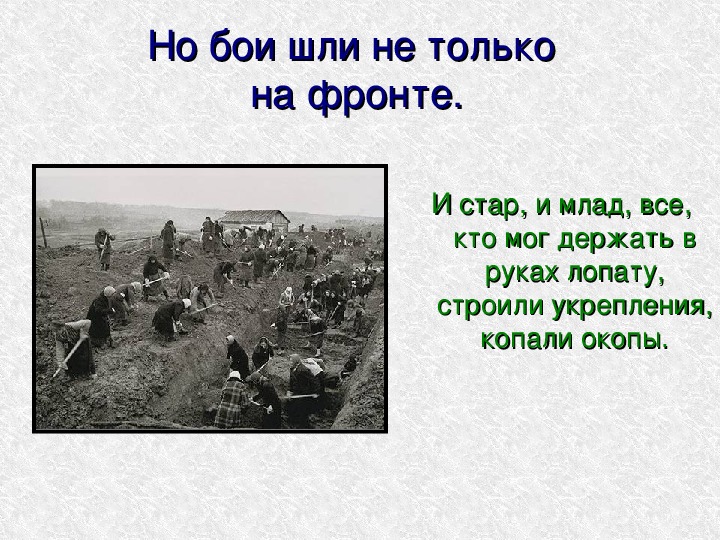 Но бои шли не только на фронте.

И стар, и млад, все, кто мог держать в руках лопату, строили укрепления, копали окопы.